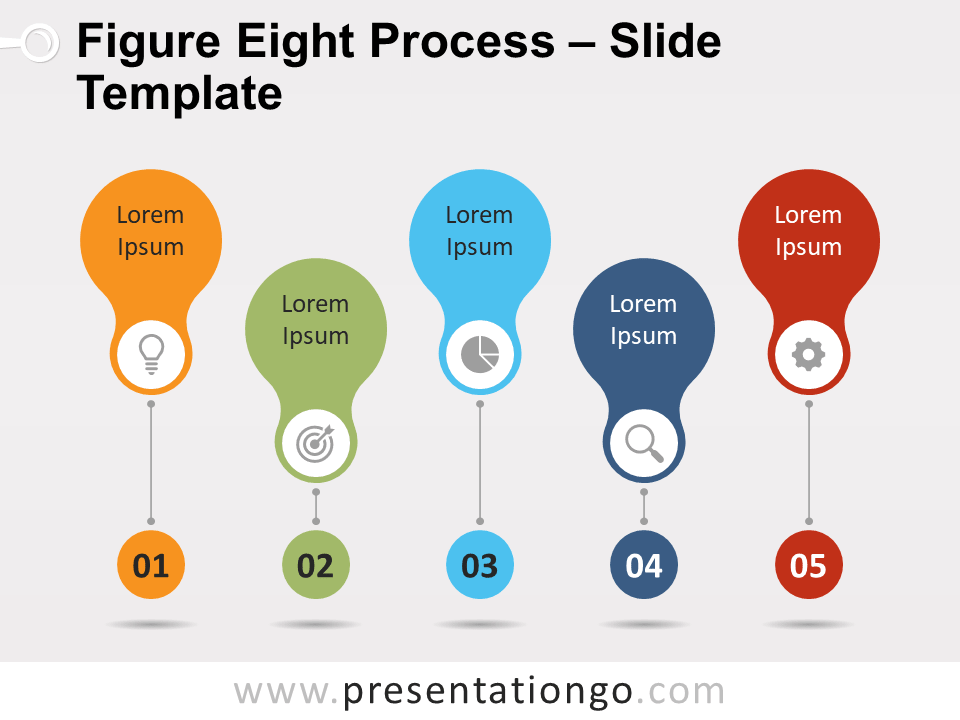 Figure Eight Process – Slide Template

Lorem Ipsum

Lorem Ipsum

Lorem Ipsum

Lorem Ipsum

Lorem Ipsum

01

02

03

04

05

www.presentationgo.com